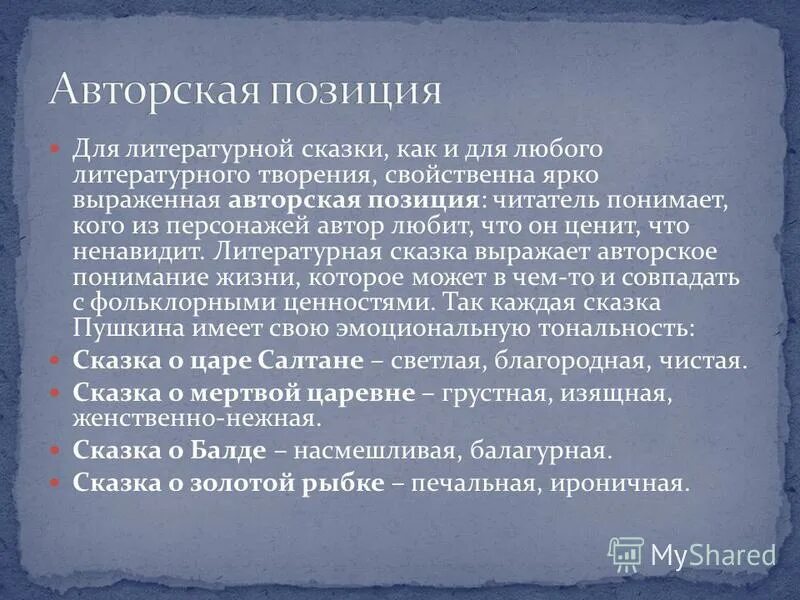 Авторская позиция

Для литературной сказки, как и для любого литературного творения, свойственна ярко выраженная авторская позиция: читатель понимает, кого из персонажей автор любит, что он ценит, что ненавидит. Литературная сказка выражает авторское понимание жизни, которое может в чем-то и совпадать с фольклорными ценностями. Так каждая сказка Пушкина имеет свою эмоциональную тональность:

Сказка о царе Салтане – светлая, благородная, чистая.

Сказка о мертвой царевне – грустная, изящная, женственно-нежная.

Сказка о Балде – насмешливая, балагурная.

Сказка о золотой рыбке – печальная, ироничная.

MyShared